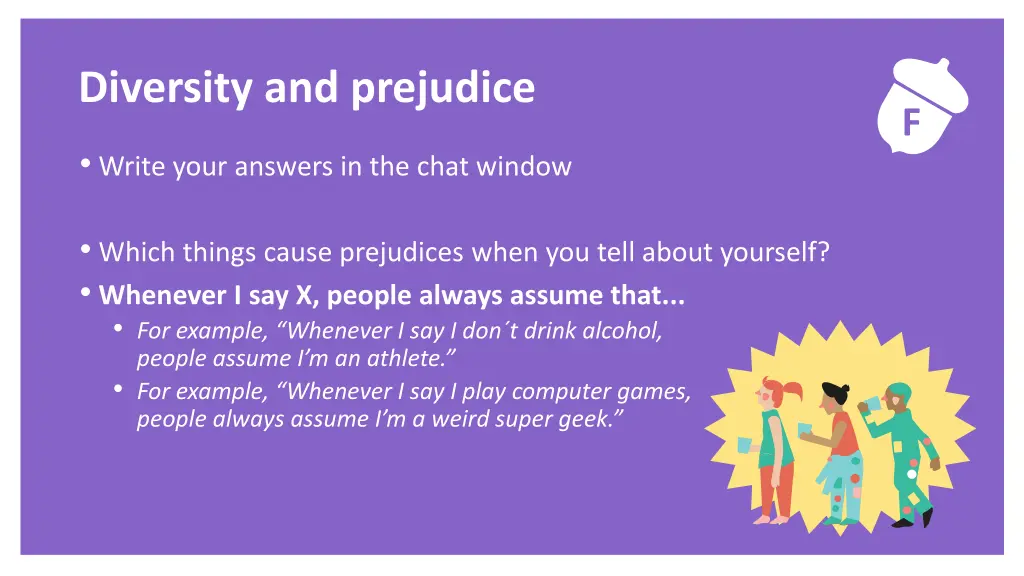 Diversity and prejudice

F

• Write your answers in the chat window

• Which things cause prejudices when you tell about yourself?
• Whenever I say X, people always assume that...
  • For example, “Whenever I say I don´t drink alcohol, people assume I’m an athlete.”
  • For example, “Whenever I say I play computer games, people always assume I’m a weird super geek.”